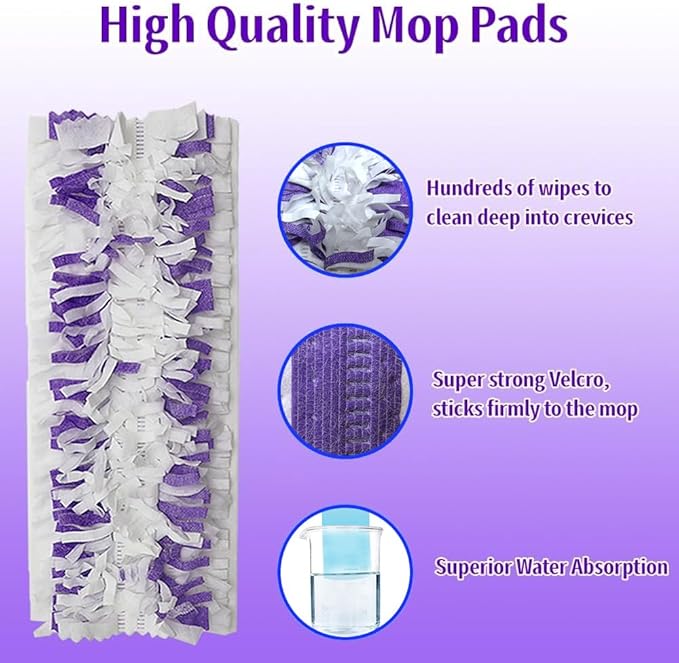 High Quality Mop Pads

Hundreds of wipes to clean deep into crevices

Super strong Velcro, sticks firmly to the mop

Superior Water Absorption